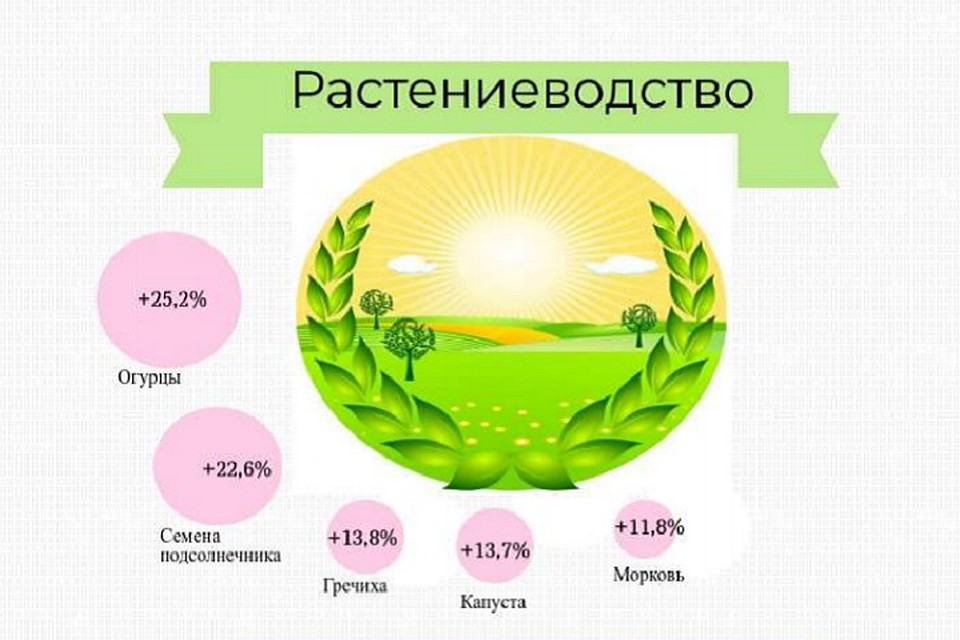 Растениеводство

+25,2%

Огурцы

+22,6%

Семена подсолнечника

+13,8%

Гречиха

+13,7%

Капуста

+11,8%

Морковь